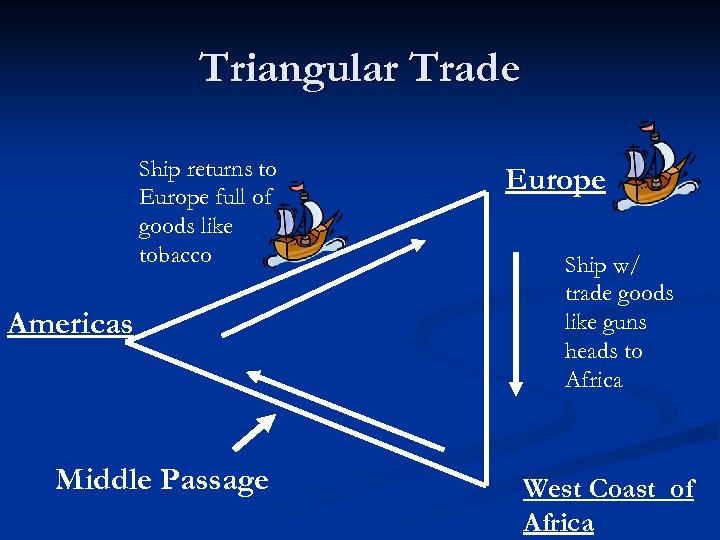 Triangular Trade

Ship returns to Europe full of goods like tobacco

Europe

Ship w/ trade goods like guns heads to Africa

Americas

Middle Passage

West Coast of Africa